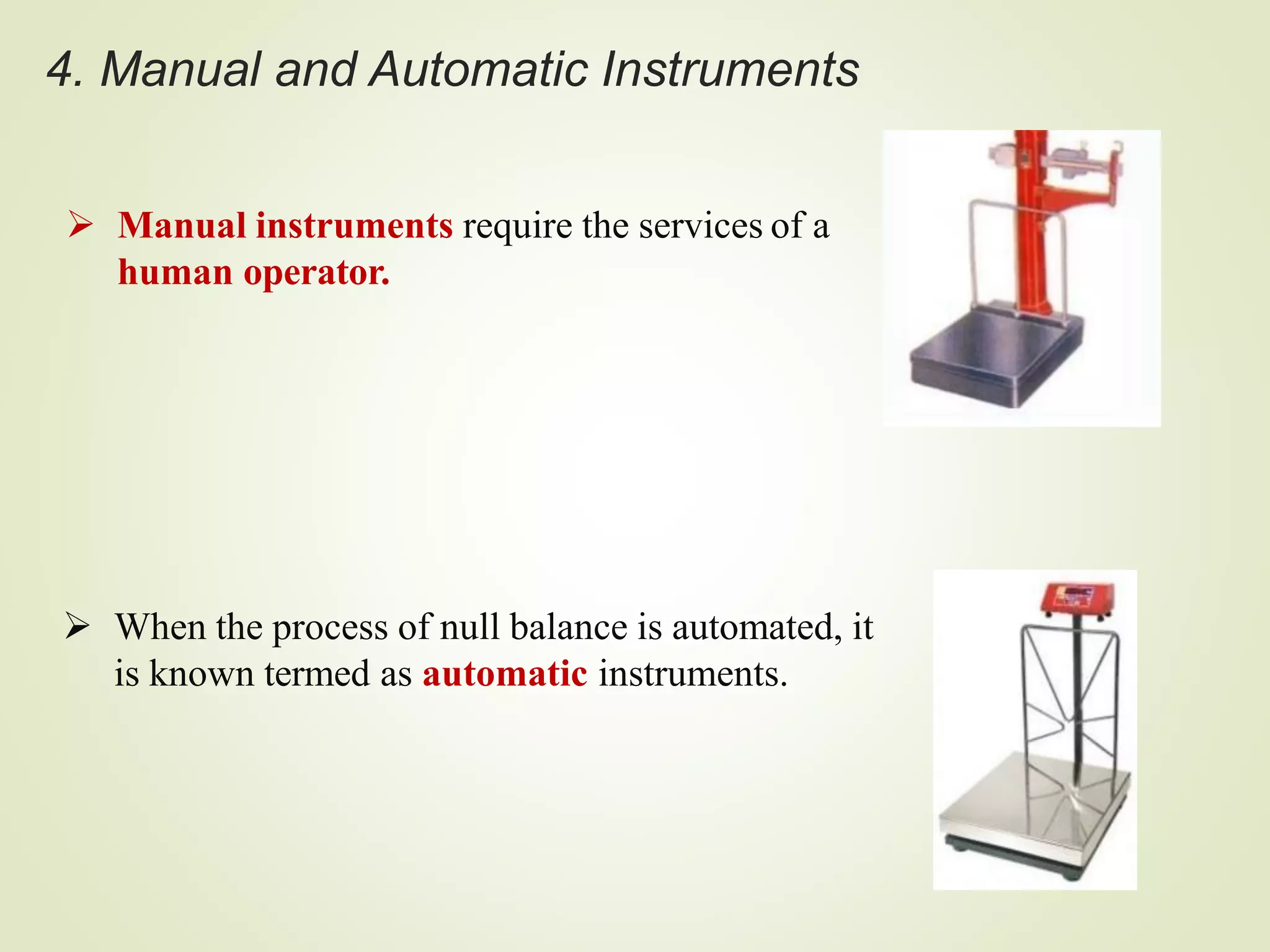 4. Manual and Automatic Instruments

➢ Manual instruments require the services of a human operator.

➢ When the process of null balance is automated, it is known termed as automatic instruments.